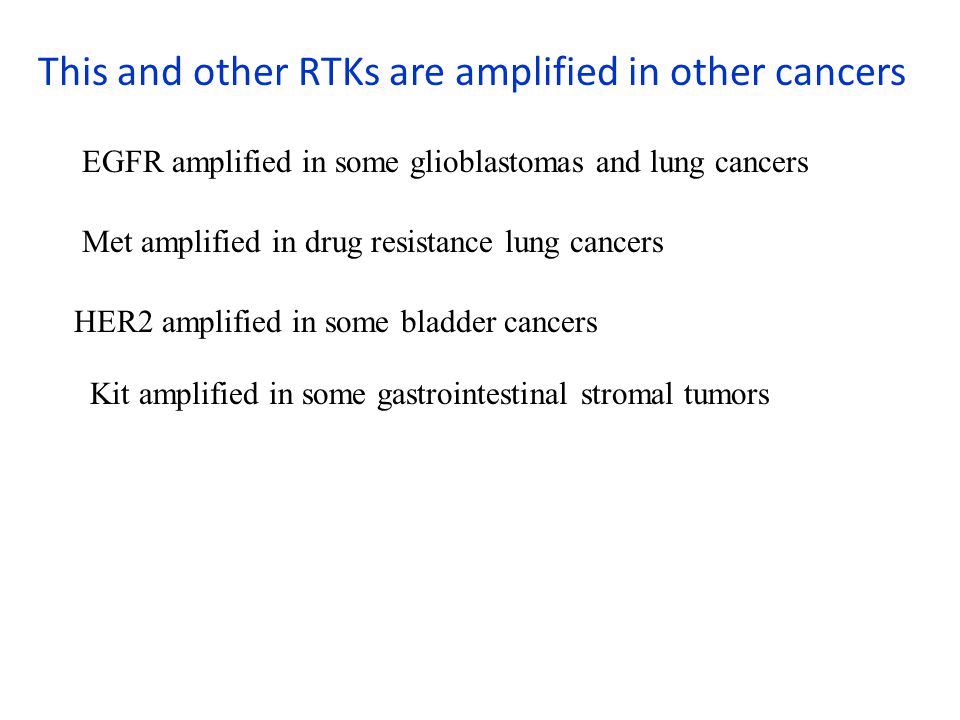 This and other RTKs are amplified in other cancers

EGFR amplified in some glioblastomas and lung cancers

Met amplified in drug resistance lung cancers

HER2 amplified in some bladder cancers

Kit amplified in some gastrointestinal stromal tumors